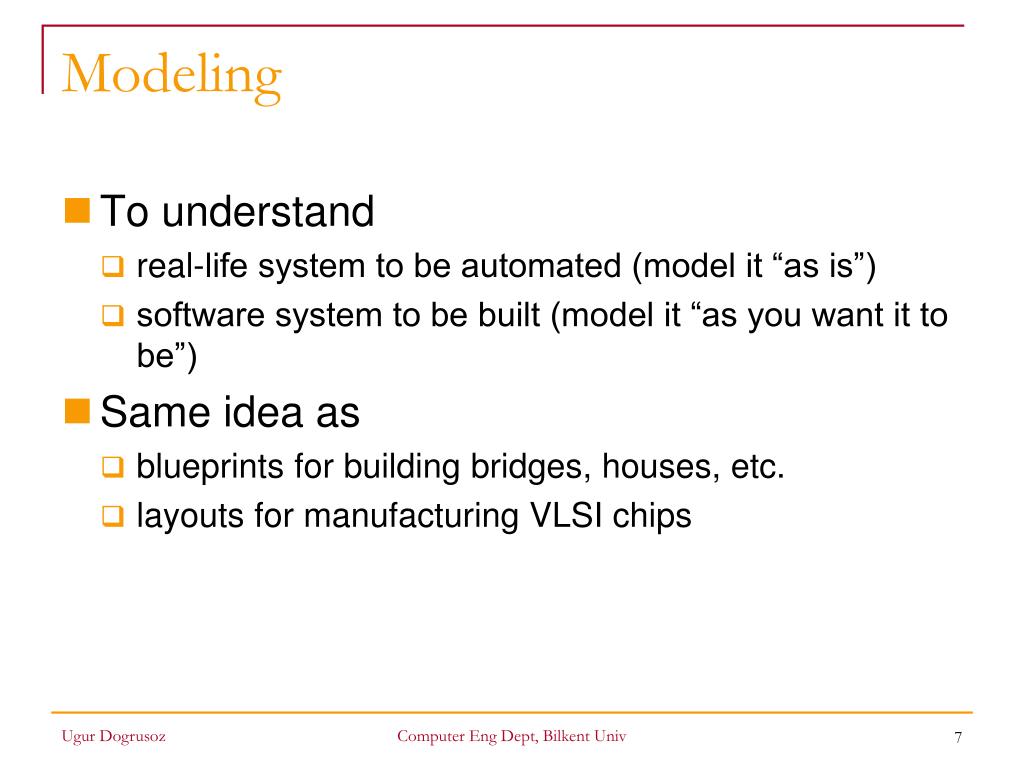 Modeling

To understand

real-life system to be automated (model it “as is”)

software system to be built (model it “as you want it to be”)

Same idea as

blueprints for building bridges, houses, etc.

layouts for manufacturing VLSI chips

Ugur Dogrusoz

Computer Eng Dept, Bilkent Univ

7